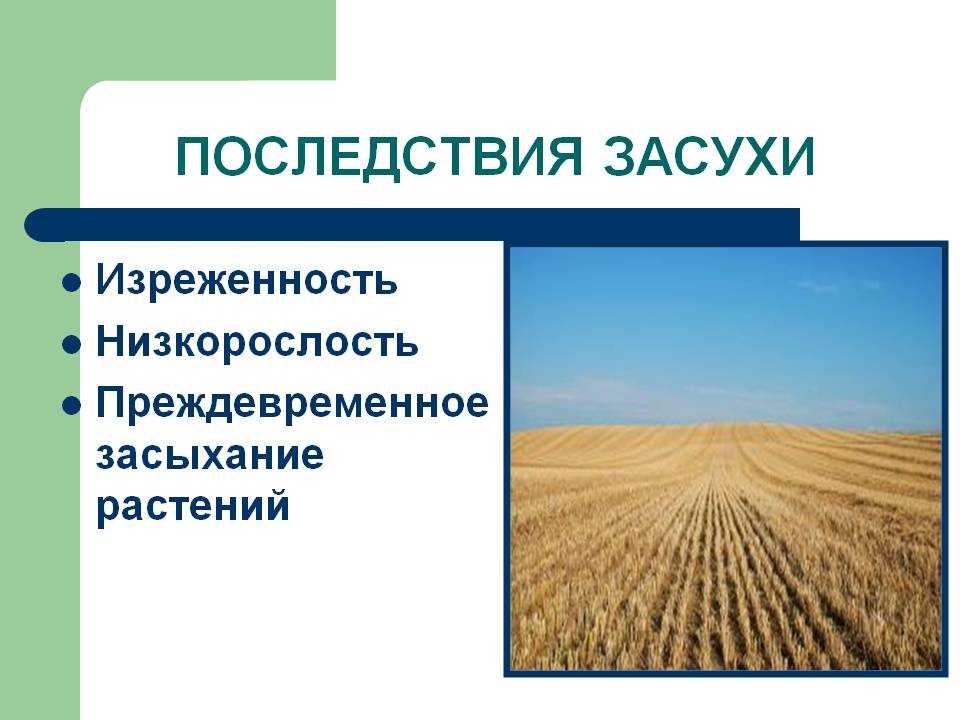 ПОСЛЕДСТВИЯ ЗАСУХИ

- Изреженность
- Низкорослость
- Преждевременное засыхание растений